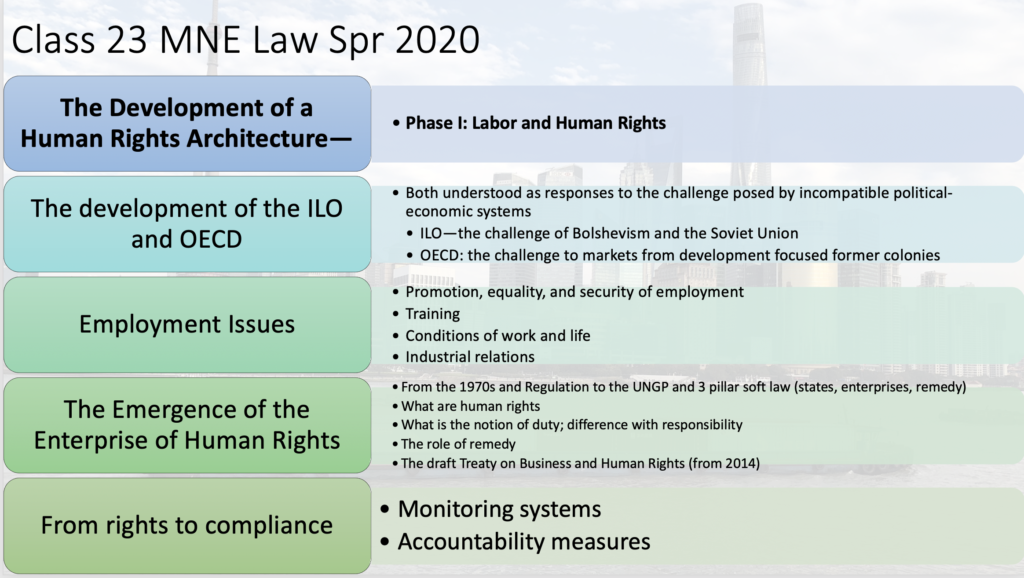 Class 23 MNE Law Spr 2020

The Development of a Human Rights Architecture—

• Phase I: Labor and Human Rights

The development of the ILO and OECD

• Both understood as responses to the challenge posed by incompatible political-economic systems
• ILO—the challenge of Bolshevism and the Soviet Union
• OECD: the challenge to markets from development focused former colonies

Employment Issues

• Promotion, equality, and security of employment
• Training
• Conditions of work and life
• Industrial relations

The Emergence of the Enterprise of Human Rights

• From the 1970s and Regulation to the UNGP and 3 pillar soft law (states, enterprises, remedy)
• What are human rights
• What is the notion of duty; difference with responsibility
• The role of remedy
• The draft Treaty on Business and Human Rights (from 2014)

From rights to compliance

• Monitoring systems
• Accountability measures